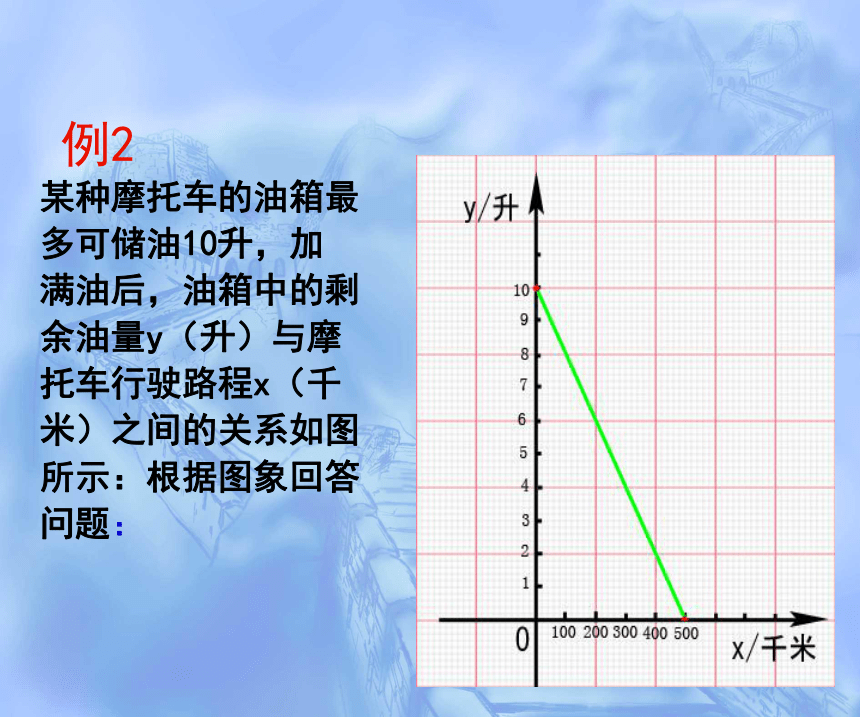 例2

某种摩托车的油箱最多可储油10升，加满油后，油箱中的剩余油量y（升）与摩托车行驶路程x（千米）之间的关系如图所示：根据图象回答问题：

y/升
10
9
8
7
6
5
4
3
2
1
0
100 200 300 400 500
x/千米